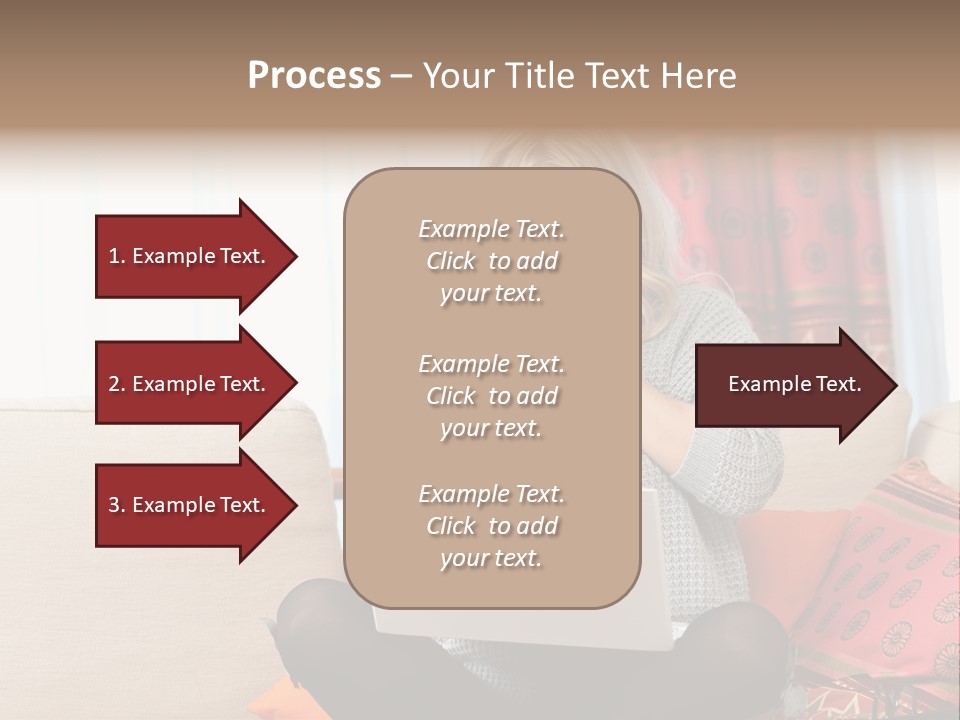 Process – Your Title Text Here

1. Example Text.

2. Example Text.

3. Example Text.

Example Text. Click to add your text.

Example Text. Click to add your text.

Example Text. Click to add your text.

Example Text.